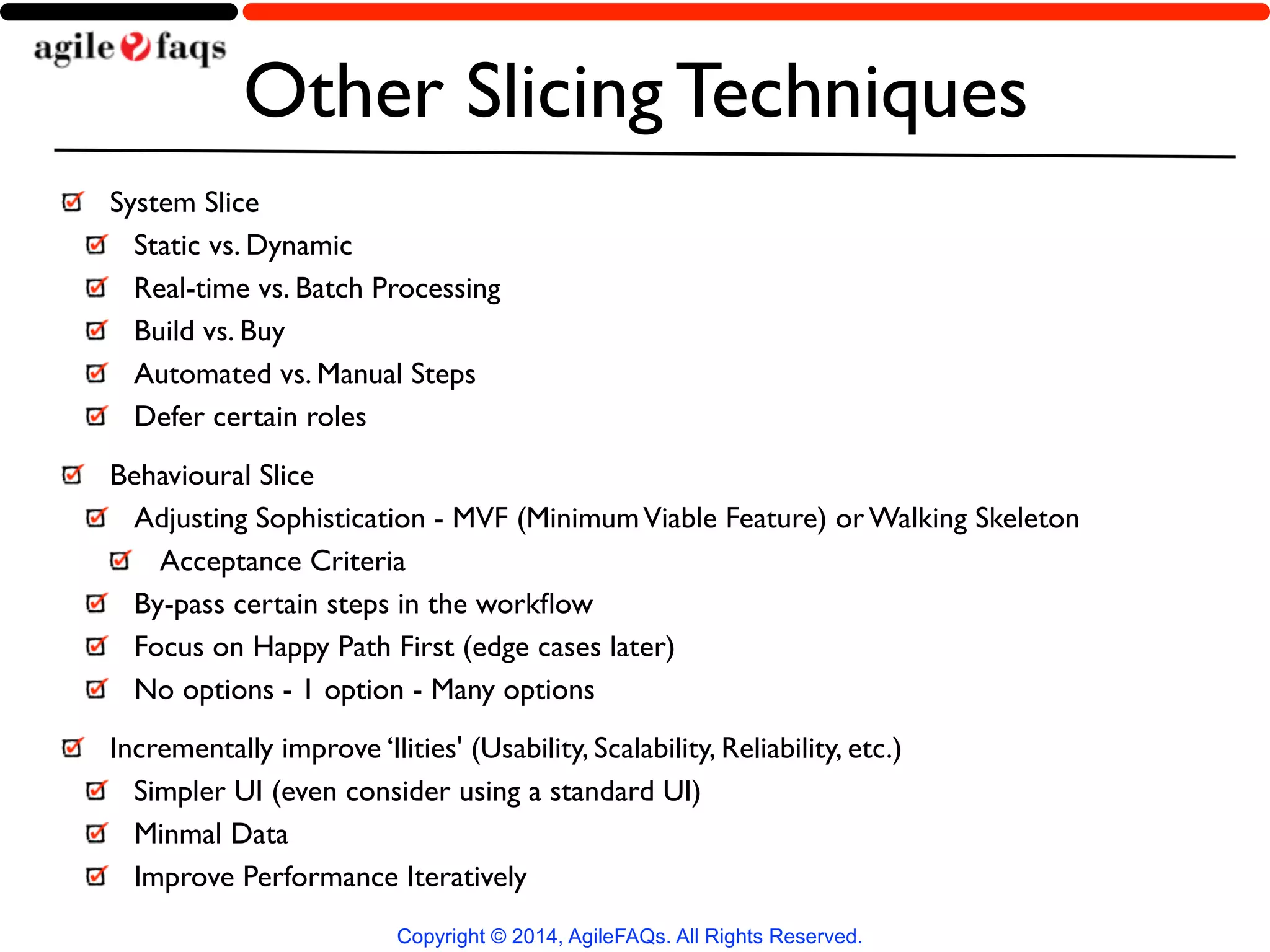 agile faqs

Other Slicing Techniques

System Slice

Static vs. Dynamic

Real-time vs. Batch Processing

Build vs. Buy

Automated vs. Manual Steps

Defer certain roles

Behavioural Slice

Adjusting Sophistication - MVF (Minimum Viable Feature) or Walking Skeleton

Acceptance Criteria

By-pass certain steps in the workflow

Focus on Happy Path First (edge cases later)

No options - 1 option - Many options

Incrementally improve ‘Ilities' (Usability, Scalability, Reliability, etc.)

Simpler UI (even consider using a standard UI)

Minmal Data

Improve Performance Iteratively

Copyright © 2014, AgileFAQs. All Rights Reserved.